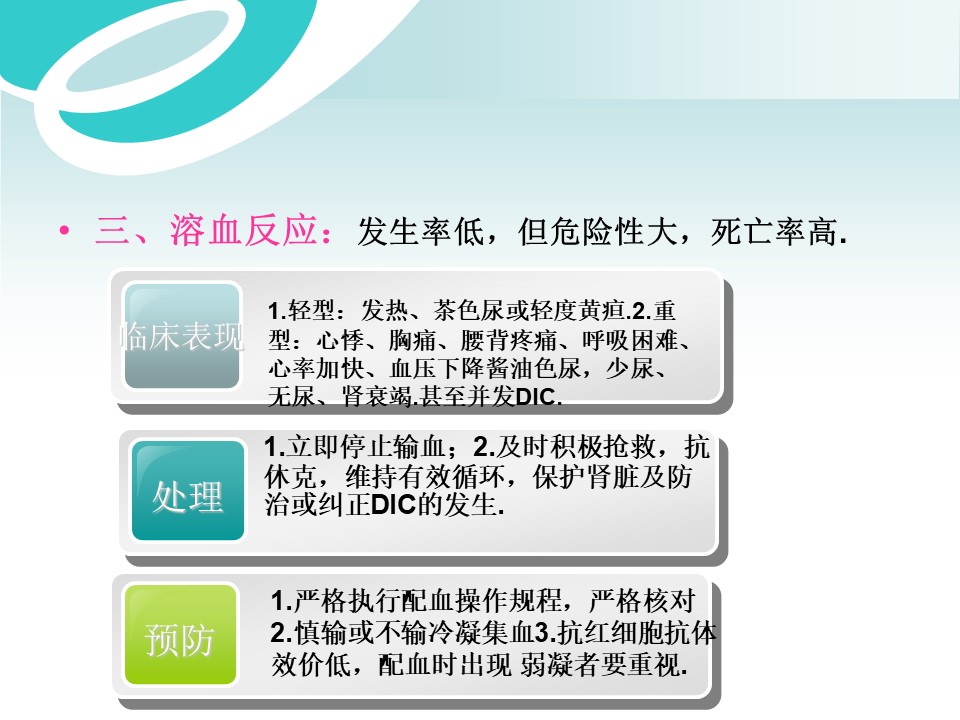 • 三、溶血反应：发生率低，但危险性大，死亡率高.

临床表现

1.轻型：发热、茶色尿或轻度黄疸.2.重型：心悸、胸痛、腰背疼痛、呼吸困难、心率加快、血压下降酱油色尿，少尿、无尿、肾衰竭.甚至并发DIC.

处理

1.立即停止输血；2.及时积极抢救，抗休克，维持有效循环，保护肾脏及防治或纠正DIC的发生.

预防

1.严格执行配血操作规程，严格核对 2.慎输或不输冷凝集血3.抗红细胞抗体效价低，配血时出现 弱凝者要重视.